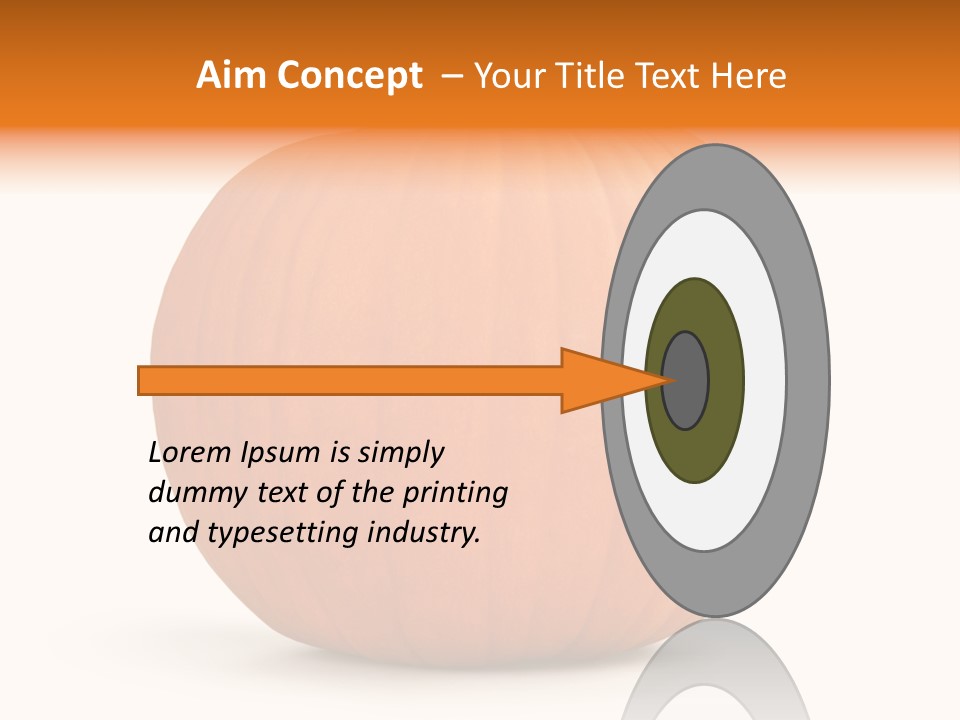 Aim Concept – Your Title Text Here

Lorem Ipsum is simply dummy text of the printing and typesetting industry.